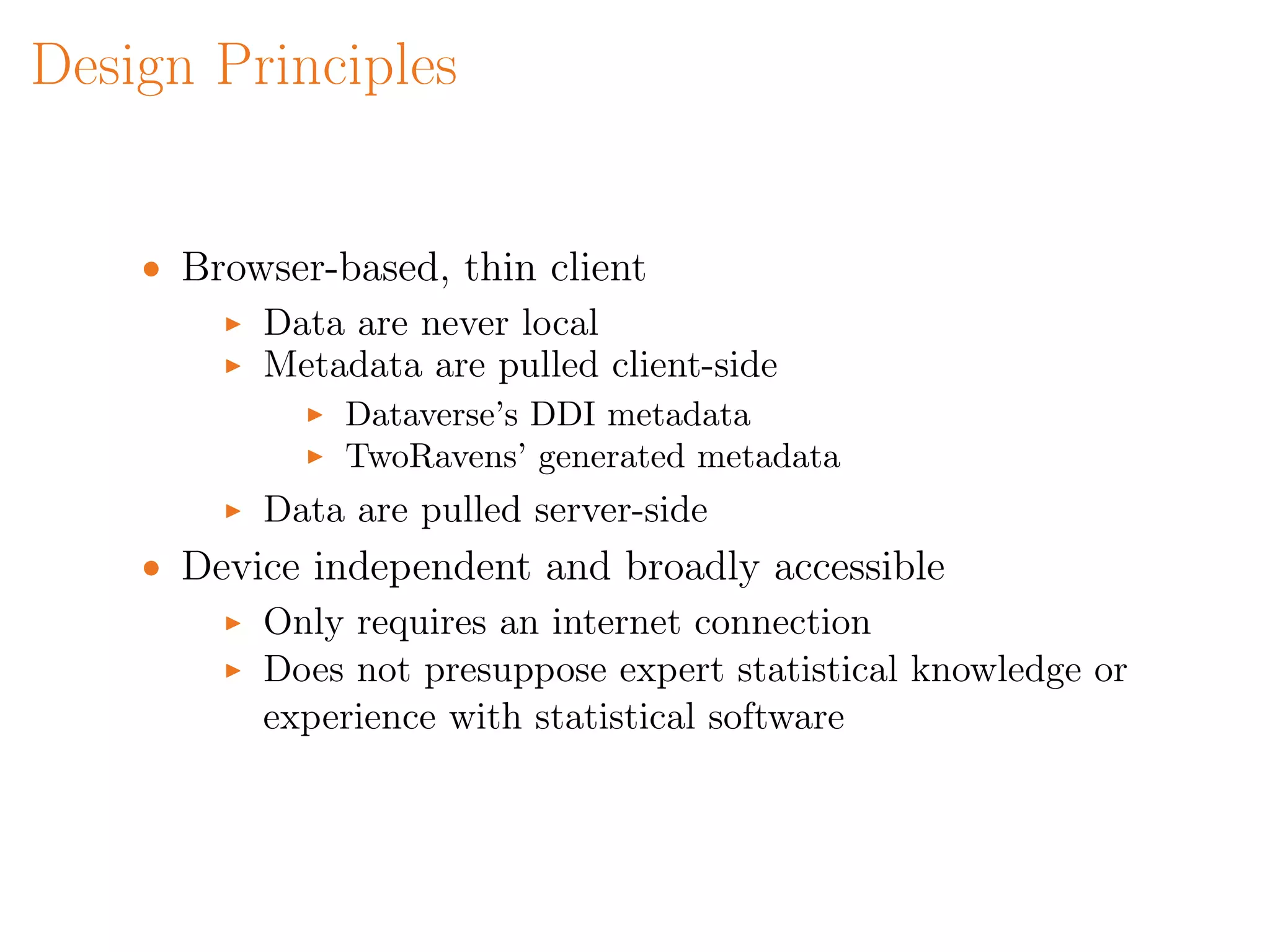 Design Principles

• Browser-based, thin client
  ▸ Data are never local
  ▸ Metadata are pulled client-side
    ▸ Dataverse's DDI metadata
    ▸ TwoRavens' generated metadata
  ▸ Data are pulled server-side
• Device independent and broadly accessible
  ▸ Only requires an internet connection
  ▸ Does not presuppose expert statistical knowledge or experience with statistical software